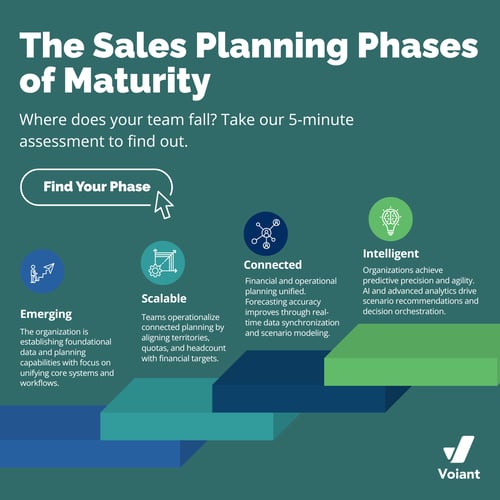 The Sales Planning Phases of Maturity

Where does your team fall? Take our 5-minute assessment to find out.

Find Your Phase

Emerging

The organization is establishing foundational data and planning capabilities with focus on unifying core systems and workflows.

Scalable

Teams operationalize connected planning by aligning territories, quotas, and headcount with financial targets.

Connected

Financial and operational planning unified. Forecasting accuracy improves through real-time data synchronization and scenario modeling.

Intelligent

Organizations achieve predictive precision and agility. AI and advanced analytics drive scenario recommendations and decision orchestration.

Voiant